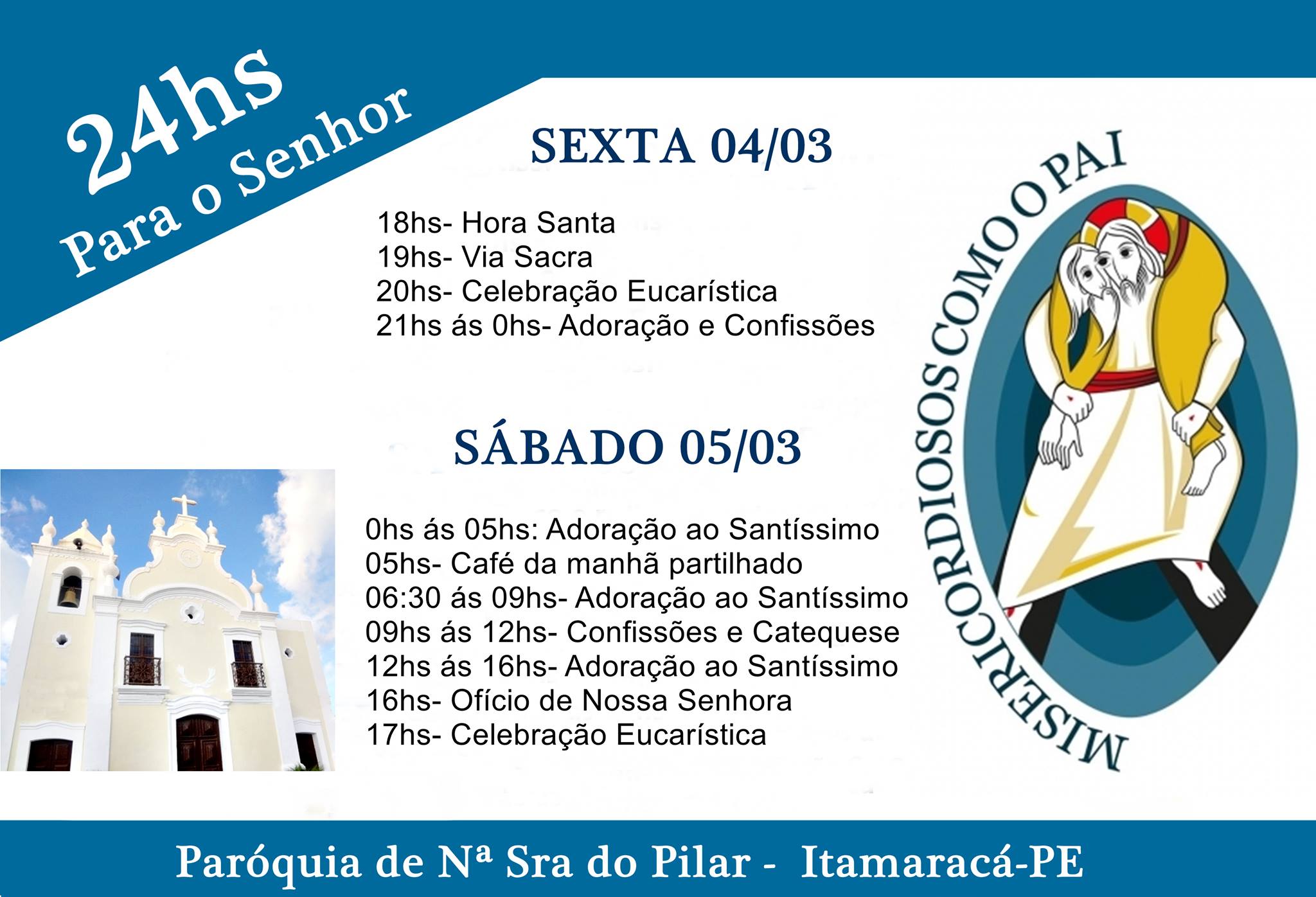 24hs
Para o Senhor

SEXTA 04/03

18hs- Hora Santa
19hs- Via Sacra
20hs- Celebração Eucarística
21hs ás 0hs- Adoração e Confissões

SÁBADO 05/03

0hs ás 05hs: Adoração ao Santíssimo
05hs- Café da manhã partilhado
06:30 ás 09hs- Adoração ao Santíssimo
09hs ás 12hs- Confissões e Catequese
12hs ás 16hs- Adoração ao Santíssimo
16hs- Ofício de Nossa Senhora
17hs- Celebração Eucarística

MISERICORDIOSOS COMO O PAI

Paróquia de Nª Sra do Pilar - Itamaracá-PE